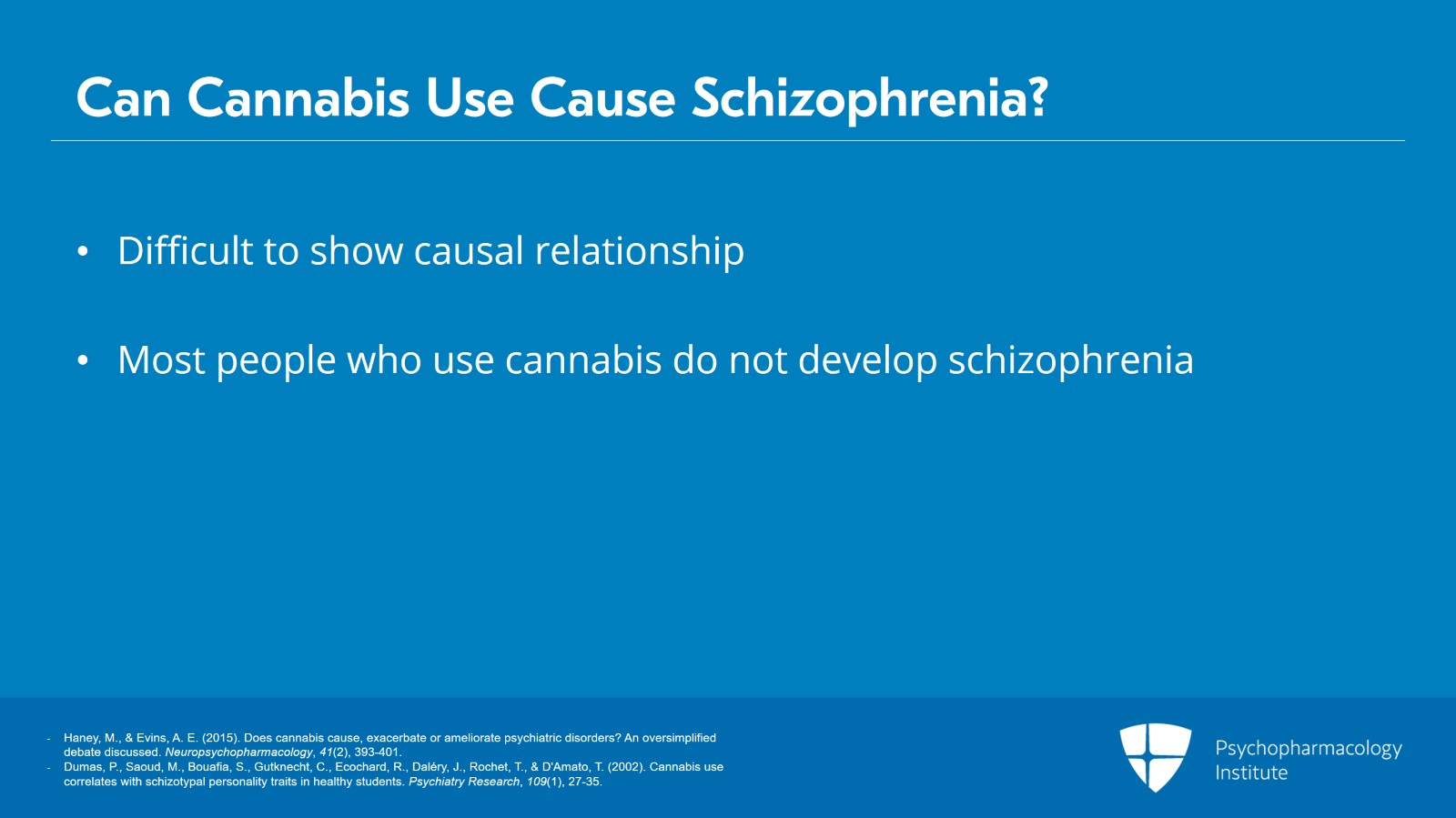 Can Cannabis Use Cause Schizophrenia?

• Difficult to show causal relationship

• Most people who use cannabis do not develop schizophrenia

- Haney, M., & Evins, A. E. (2015). Does cannabis cause, exacerbate or ameliorate psychiatric disorders? An oversimplified debate discussed. Neuropsychopharmacology, 41(2), 393-401.
- Dumas, P., Saoud, M., Bouafia, S., Gutknecht, C., Ecochard, R., Daléry, J., Rochet, T., & D'Amato, T. (2002). Cannabis use correlates with schizotypal personality traits in healthy students. Psychiatry Research, 109(1), 27-35.

Psychopharmacology Institute